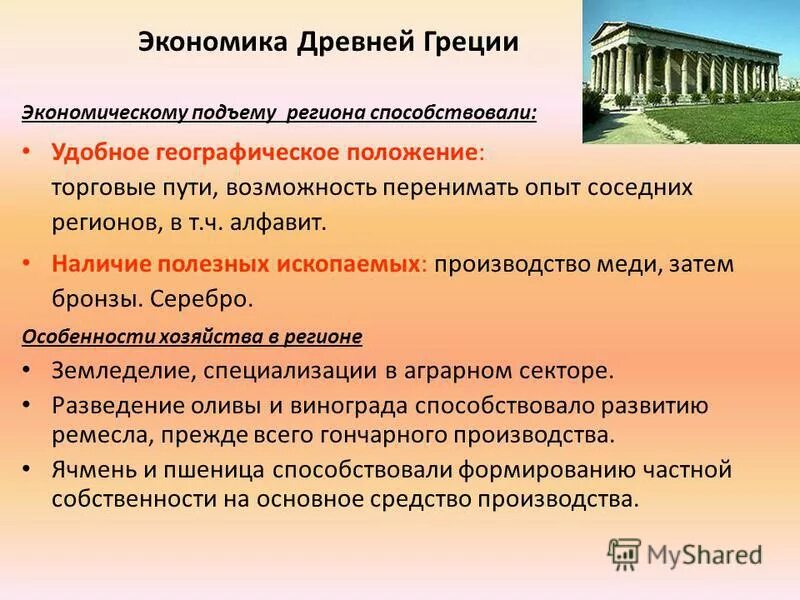 Экономика Древней Греции

Экономическому подъему региона способствовали:

• Удобное географическое положение: торговые пути, возможность перенимать опыт соседних регионов, в т.ч. алфавит.

• Наличие полезных ископаемых: производство меди, затем бронзы. Серебро.

Особенности хозяйства в регионе

• Земледелие, специализации в аграрном секторе.

• Разведение оливы и винограда способствовало развитию ремесла, прежде всего гончарного производства.

• Ячмень и пшеница способствовали формированию частной собственности на основное средство производства.

MyShared